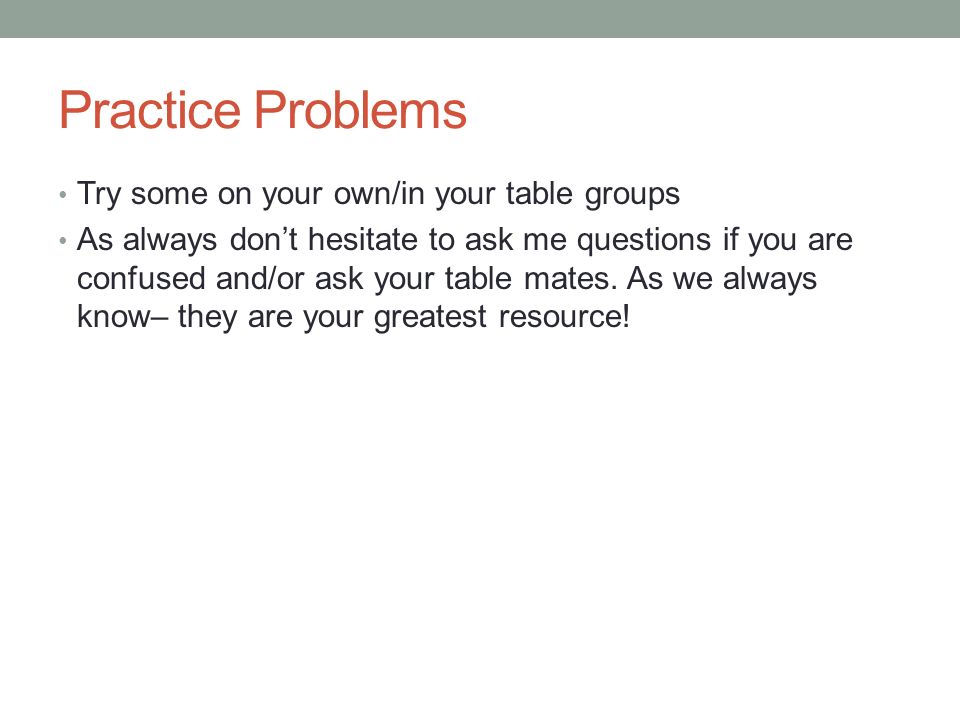 Practice Problems

• Try some on your own/in your table groups
• As always don’t hesitate to ask me questions if you are confused and/or ask your table mates. As we always know– they are your greatest resource!